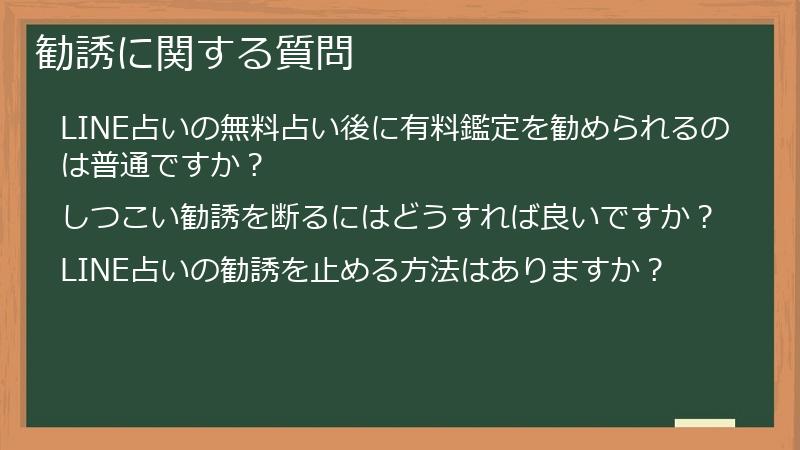 勧誘に関する質問

LINE占いの無料占い後に有料鑑定を勧められるのは普通ですか？

しつこい勧誘を断るにはどうすれば良いですか？

LINE占いの勧誘を止める方法はありますか？